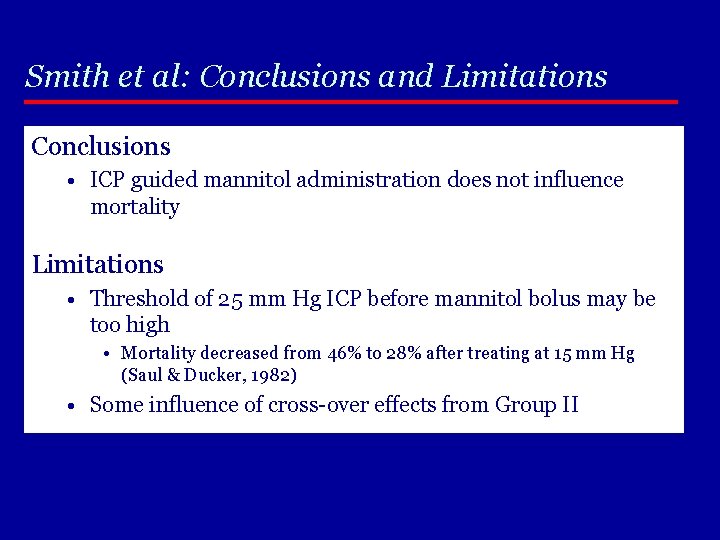 Smith et al: Conclusions and Limitations

Conclusions

• ICP guided mannitol administration does not influence mortality

Limitations

• Threshold of 25 mm Hg ICP before mannitol bolus may be too high
  • Mortality decreased from 46% to 28% after treating at 15 mm Hg (Saul & Ducker, 1982)
• Some influence of cross-over effects from Group II